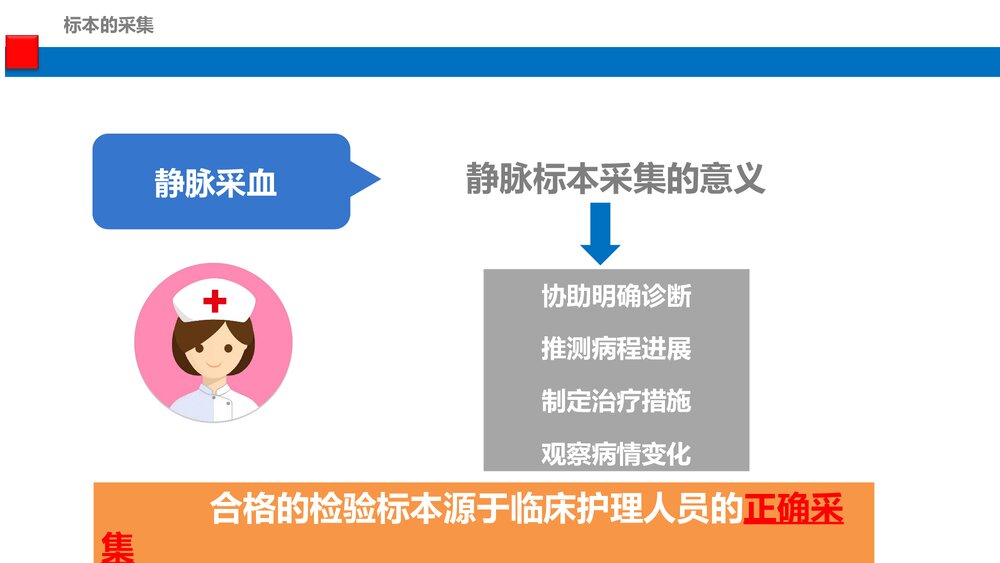 标本的采集

静脉采血

静脉标本采集的意义

协助明确诊断

推测病程进展

制定治疗措施

观察病情变化

合格的检验标本源于临床护理人员的正确采集